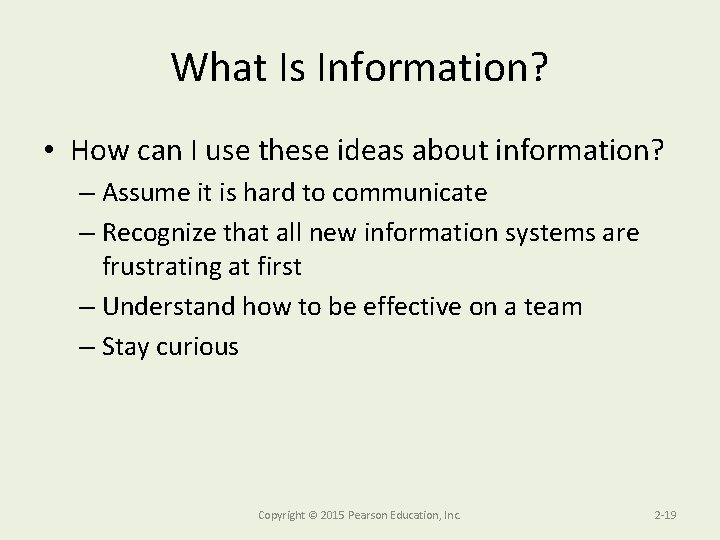 What Is Information?

• How can I use these ideas about information?
– Assume it is hard to communicate
– Recognize that all new information systems are frustrating at first
– Understand how to be effective on a team
– Stay curious

Copyright © 2015 Pearson Education, Inc.

2-19